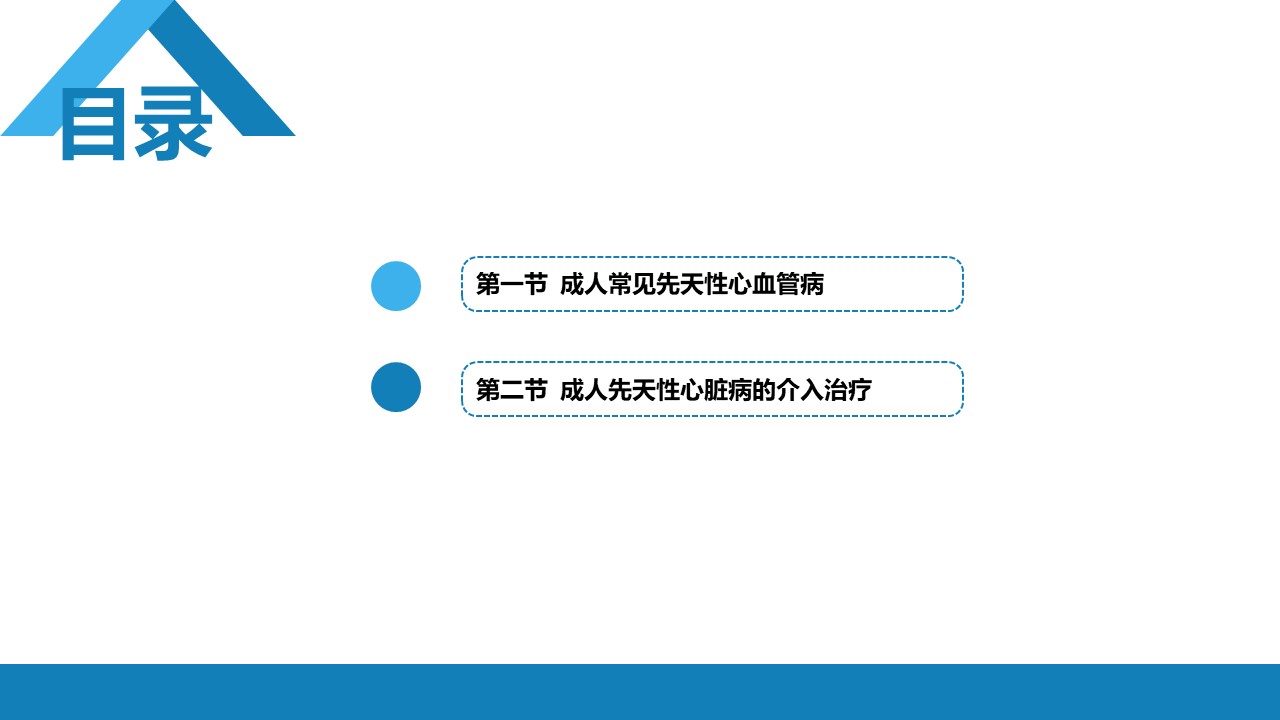 目录

第一节 成人常见先天性心血管病

第二节 成人先天性心脏病的介入治疗